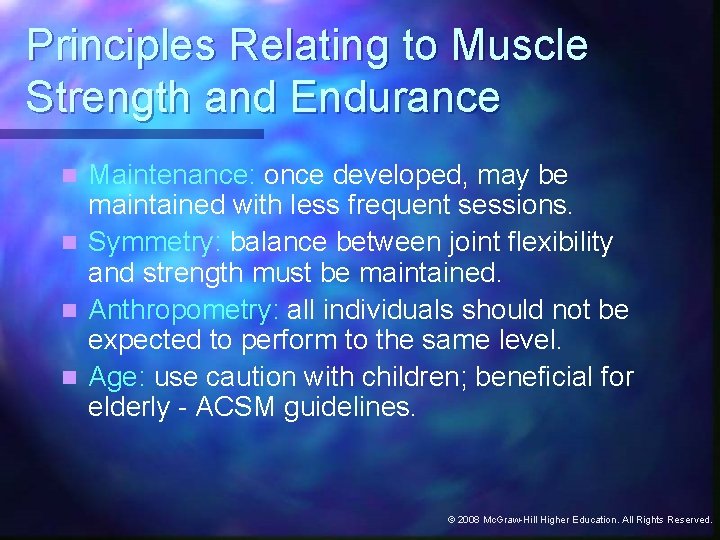 Principles Relating to Muscle Strength and Endurance

- Maintenance: once developed, may be maintained with less frequent sessions.
- Symmetry: balance between joint flexibility and strength must be maintained.
- Anthropometry: all individuals should not be expected to perform to the same level.
- Age: use caution with children; beneficial for elderly - ACSM guidelines.

© 2008 McGraw-Hill Higher Education. All Rights Reserved.